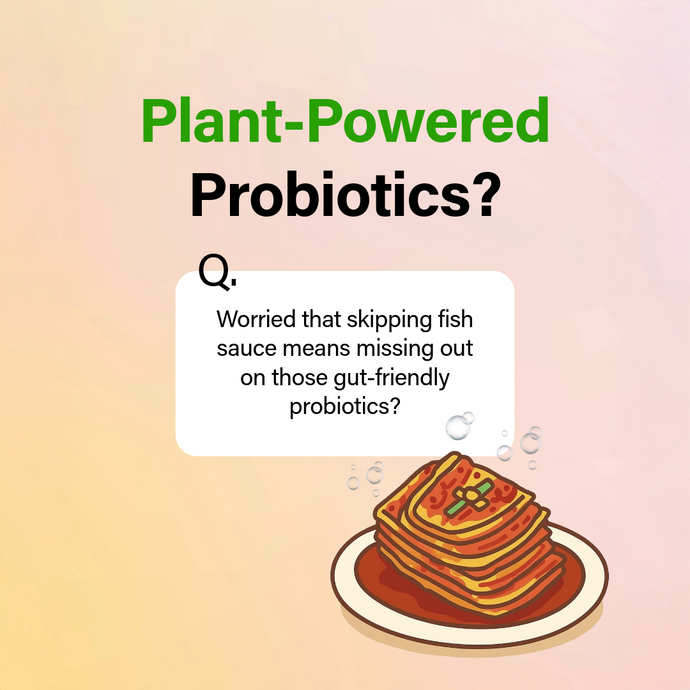 Plant-Powered
Probiotics?

Q.

Worried that skipping fish sauce means missing out on those gut-friendly probiotics?